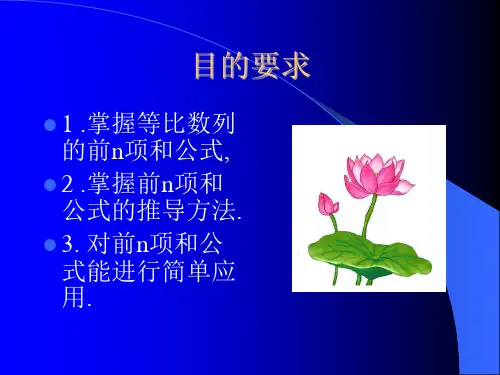 目的要求

1 .掌握等比数列的前n项和公式,

2 .掌握前n项和公式的推导方法.

3. 对前n项和公式能进行简单应用.